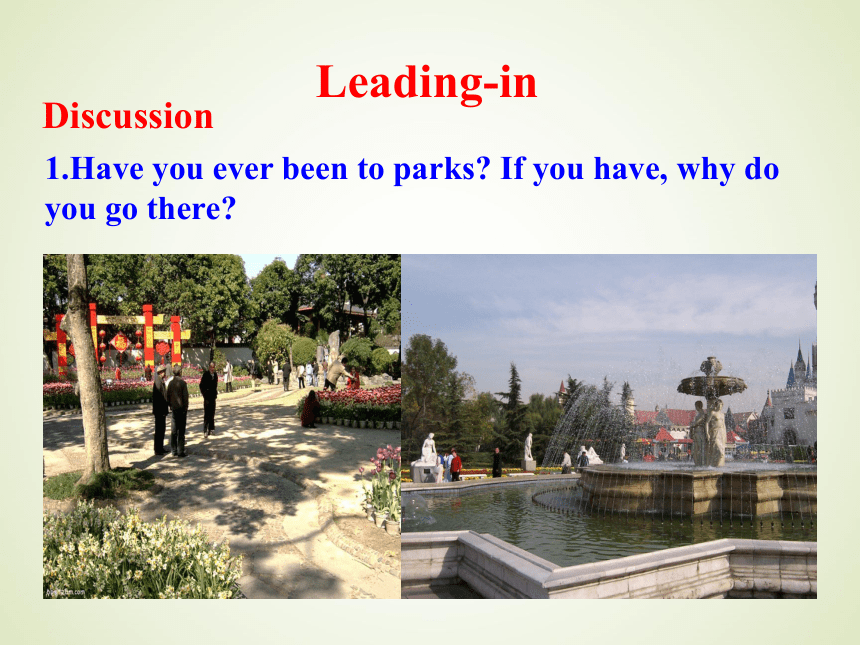 Leading-in

Discussion

1.Have you ever been to parks? If you have, why do you go there?